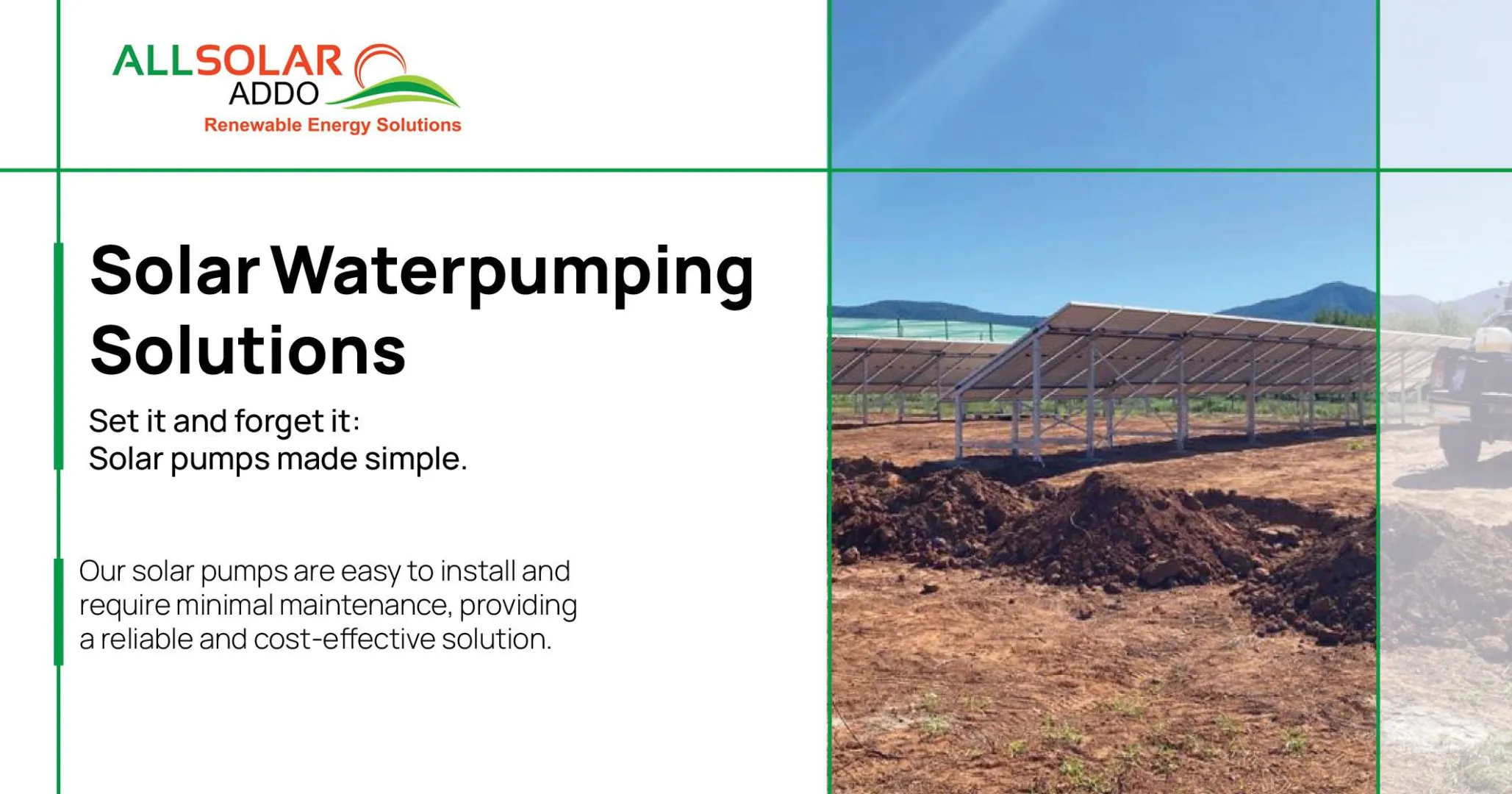 ALLSOLAR
ADDO
Renewable Energy Solutions

Solar Waterpumping Solutions

Set it and forget it:
Solar pumps made simple.

Our solar pumps are easy to install and require minimal maintenance, providing a reliable and cost-effective solution.